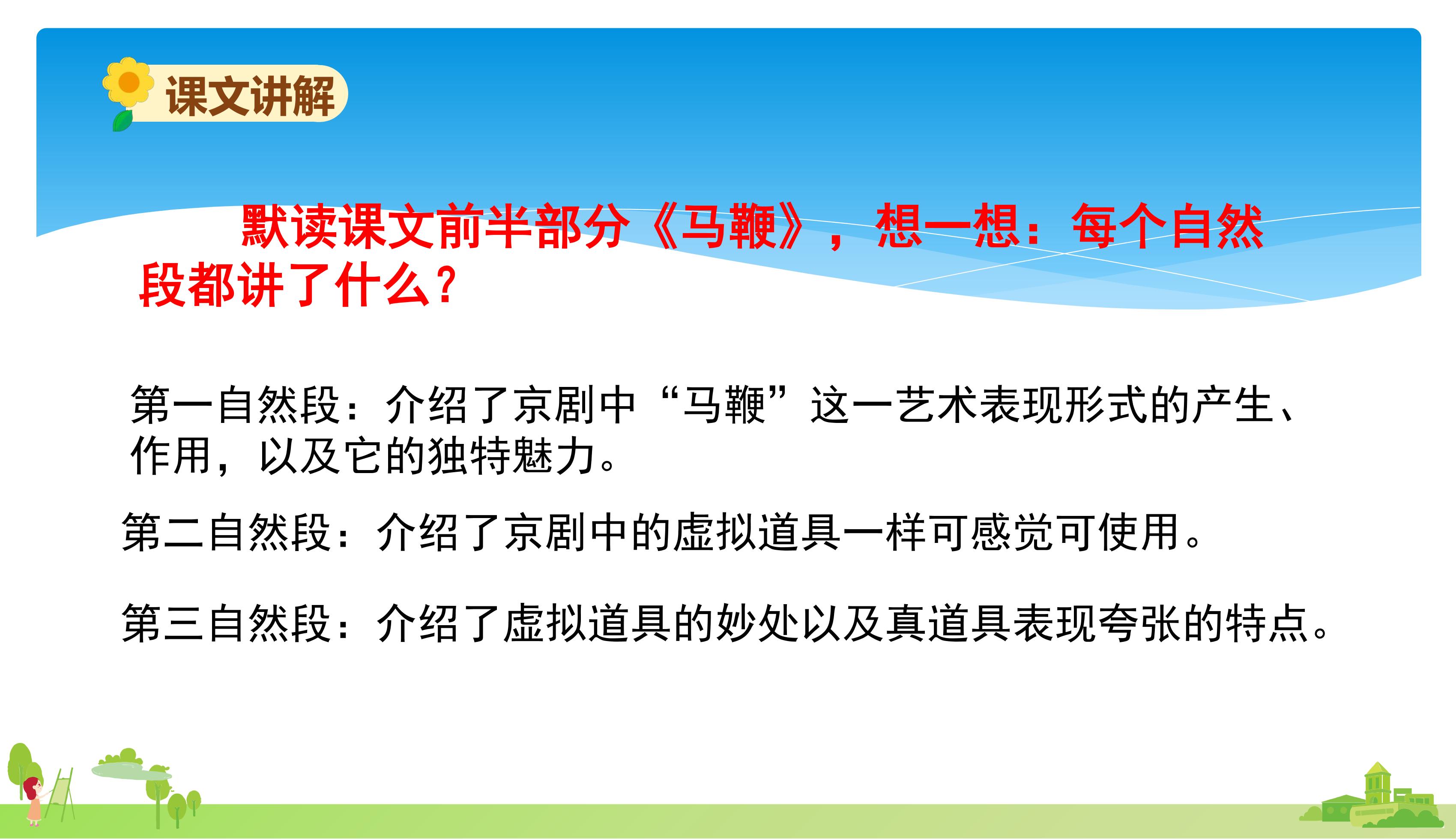 课文讲解

默读课文前半部分《马鞭》，想一想：每个自然段都讲了什么？

第一自然段：介绍了京剧中“马鞭”这一艺术表现形式的产生、作用，以及它的独特魅力。

第二自然段：介绍了京剧中的虚拟道具一样可感觉可使用。

第三自然段：介绍了虚拟道具的妙处以及真道具表现夸张的特点。